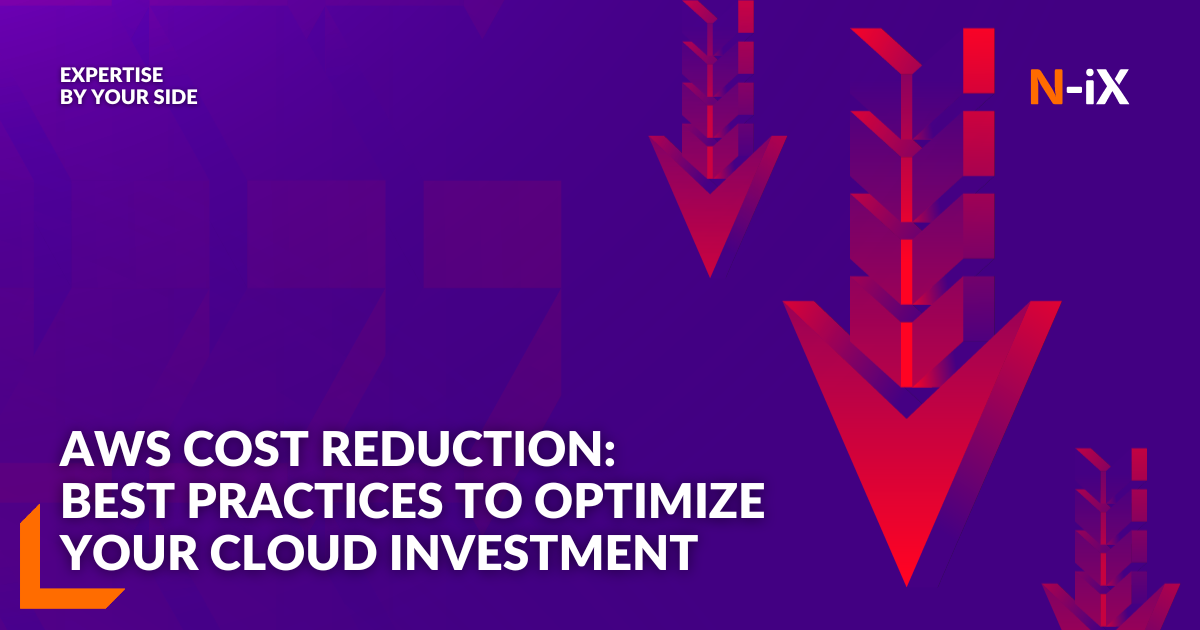 EXPERTISE
BY YOUR SIDE

N-iX

AWS COST REDUCTION:
BEST PRACTICES TO OPTIMIZE
YOUR CLOUD INVESTMENT